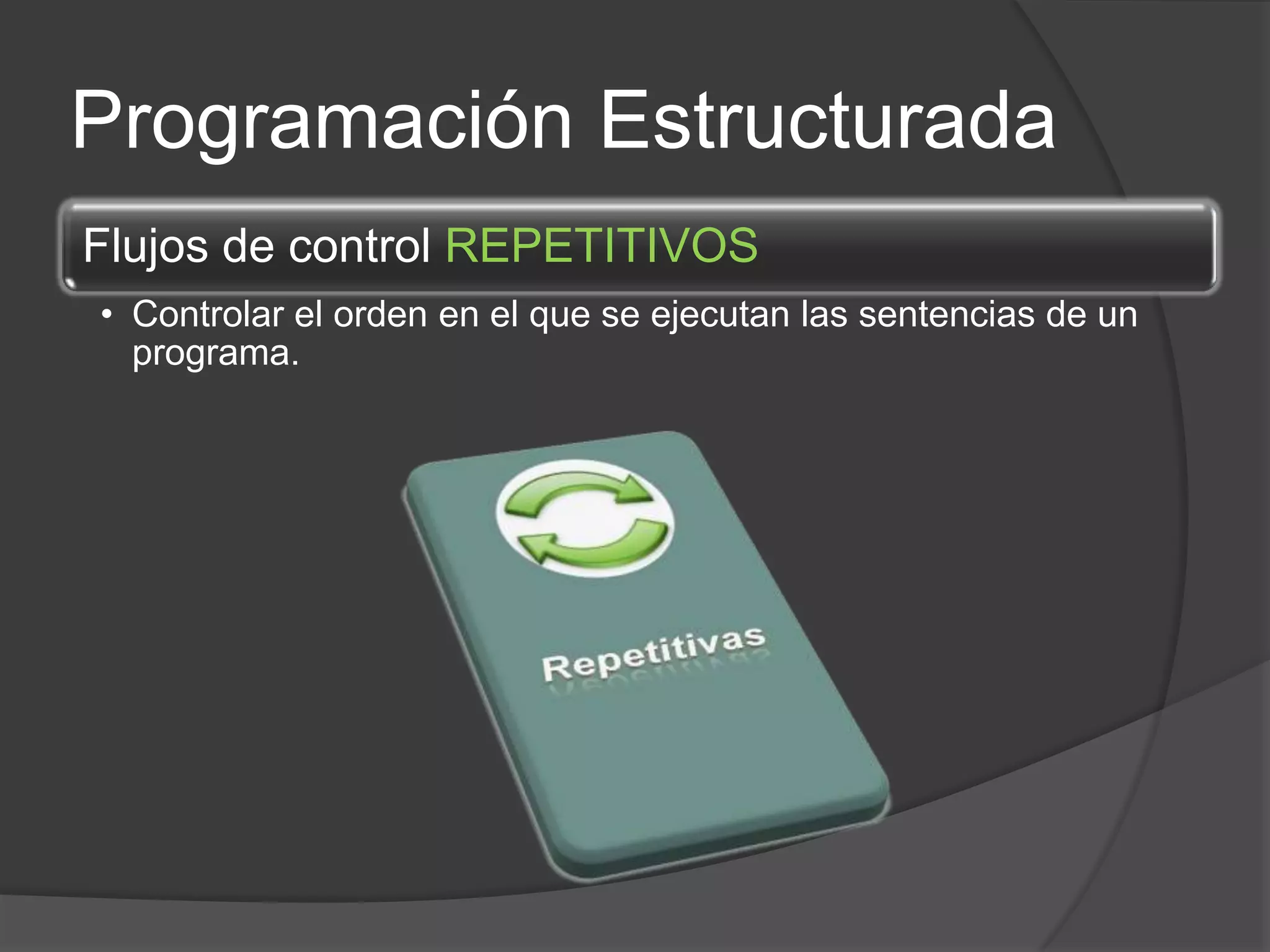 Programación Estructurada

Flujos de control REPETITIVOS

• Controlar el orden en el que se ejecutan las sentencias de un programa.

Repetitivas